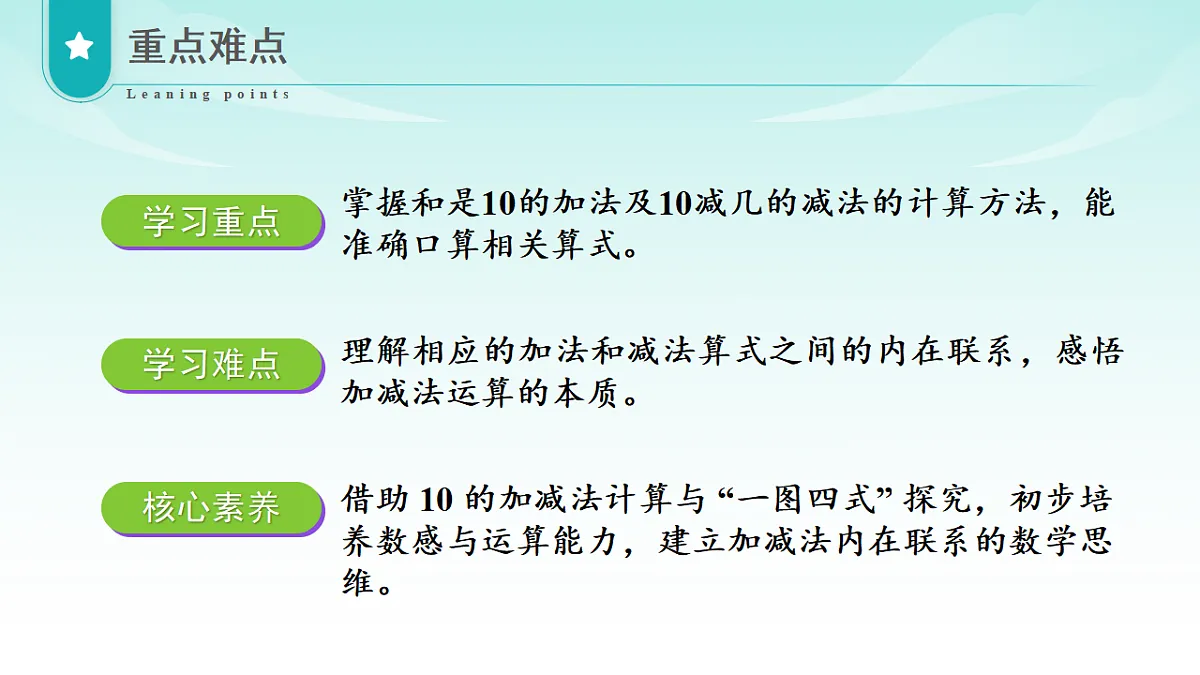 重点难点

Leaning points

学习重点

掌握和是10的加法及10减几的减法的计算方法，能准确口算相关算式。

学习难点

理解相应的加法和减法算式之间的内在联系，感悟加减法运算的本质。

核心素养

借助 10 的加减法计算与“一图四式”探究，初步培养数感与运算能力，建立加减法内在联系的数学思维。